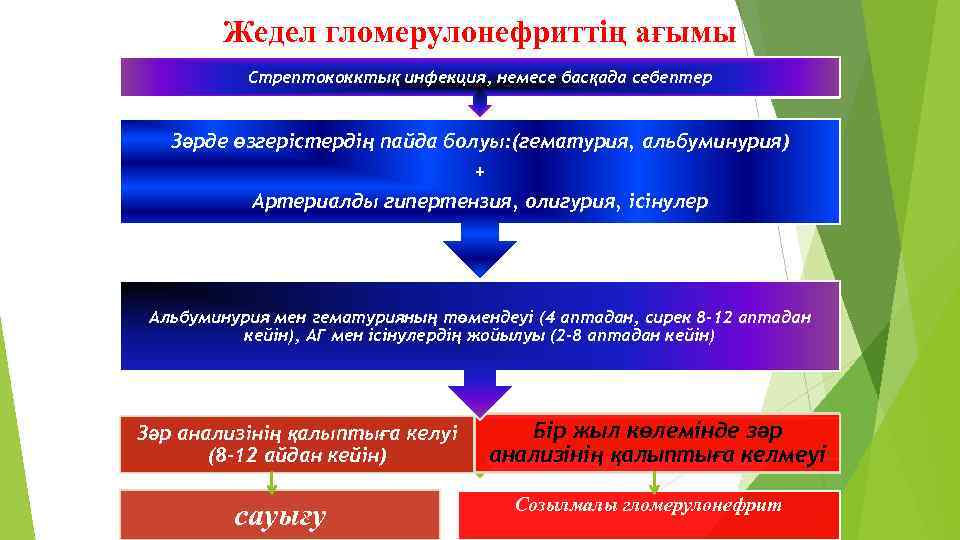 Жедел гломерулонефриттің ағымы

Стрептококктық инфекция, немесе басқада себептер

Зәрде өзгерістердің пайда болуы:(гематурия, альбуминурия)
+
Артериалды гипертензия, олигурия, ісінулер

Альбуминурия мен гематурияның төмендеуі (4 аптадан, сирек 8-12 аптадан кейін), АГ мен ісінулердің жойылуы (2-8 аптадан кейін)

Зәр анализінің қалыптыға келуі (8-12 айдан кейін)

Бір жыл көлемінде зәр анализінің қалыптыға келмеуі

сауығу

Созылмалы гломерулонефрит